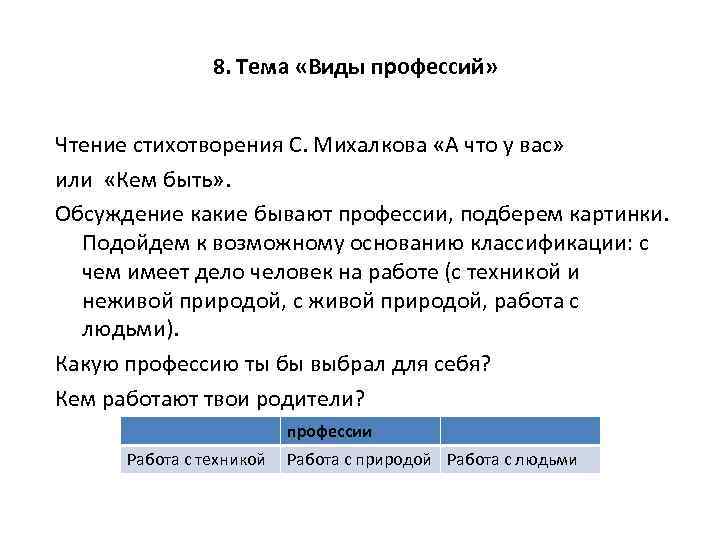 8. Тема «Виды профессий»

Чтение стихотворения С. Михалкова «А что у вас» или «Кем быть».

Обсуждение какие бывают профессии, подберем картинки. Подойдем к возможному основанию классификации: с чем имеет дело человек на работе (с техникой и неживой природой, с живой природой, работа с людьми).

Какую профессию ты бы выбрал для себя?

Кем работают твои родители?

| | профессии | |
|---|---|---|
| Работа с техникой | Работа с природой | Работа с людьми |